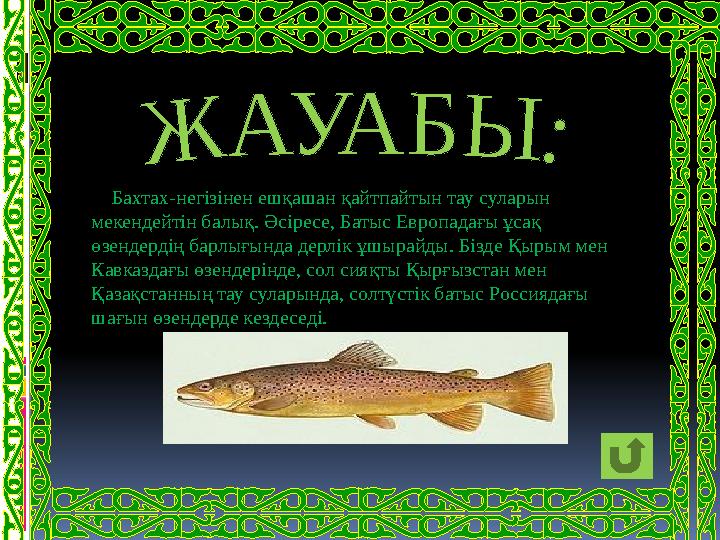 ЖАУАБЫ:

Бахтах-негізінен ешқашан қайтпайтын тау суларын мекендейтін балық. Әсіресе, Батыс Европадағы ұсақ өзендердің барлығында дерлік ұшырайды. Бізде Қырым мен Кавказдағы өзендерінде, сол сияқты Қырғызстан мен Қазақстанның тау суларында, солтүстік батыс Россиядағы шағын өзендерде кездеседі.